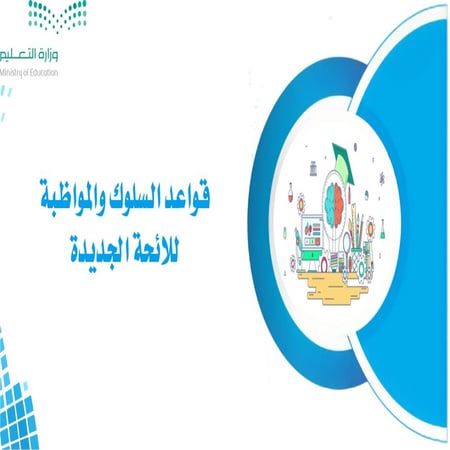 وزارة التعليم
Ministry of Education

قواعد السلوك والمواظبة
للائحة الجديدة